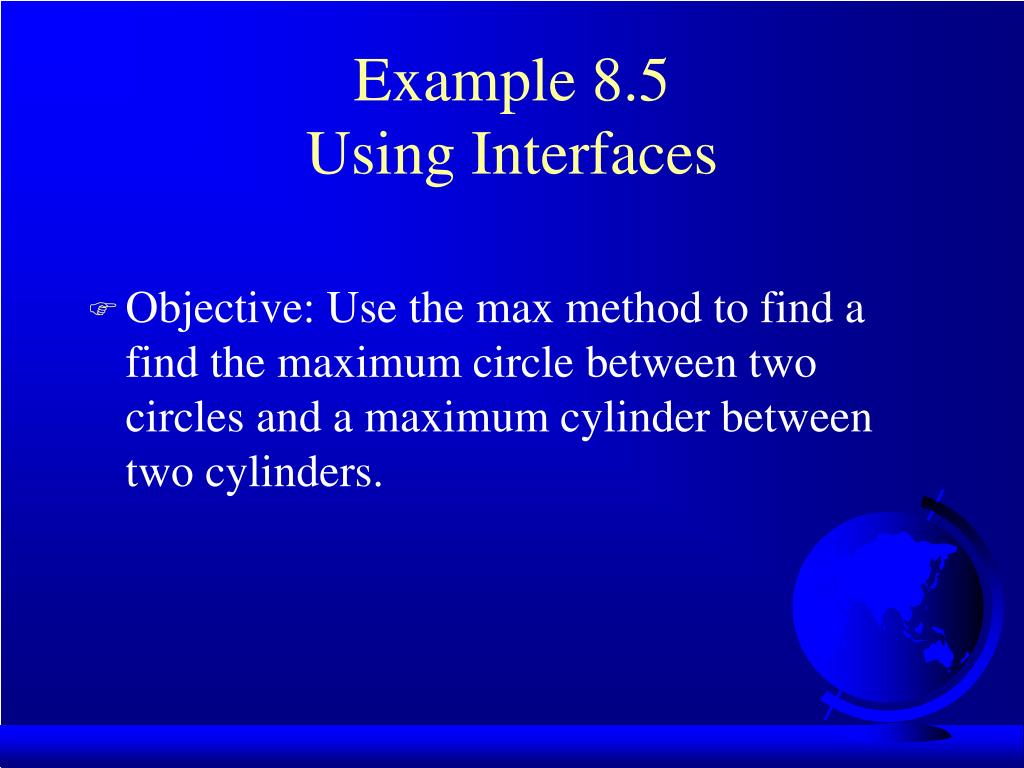 Example 8.5
Using Interfaces

Objective: Use the max method to find a find the maximum circle between two circles and a maximum cylinder between two cylinders.